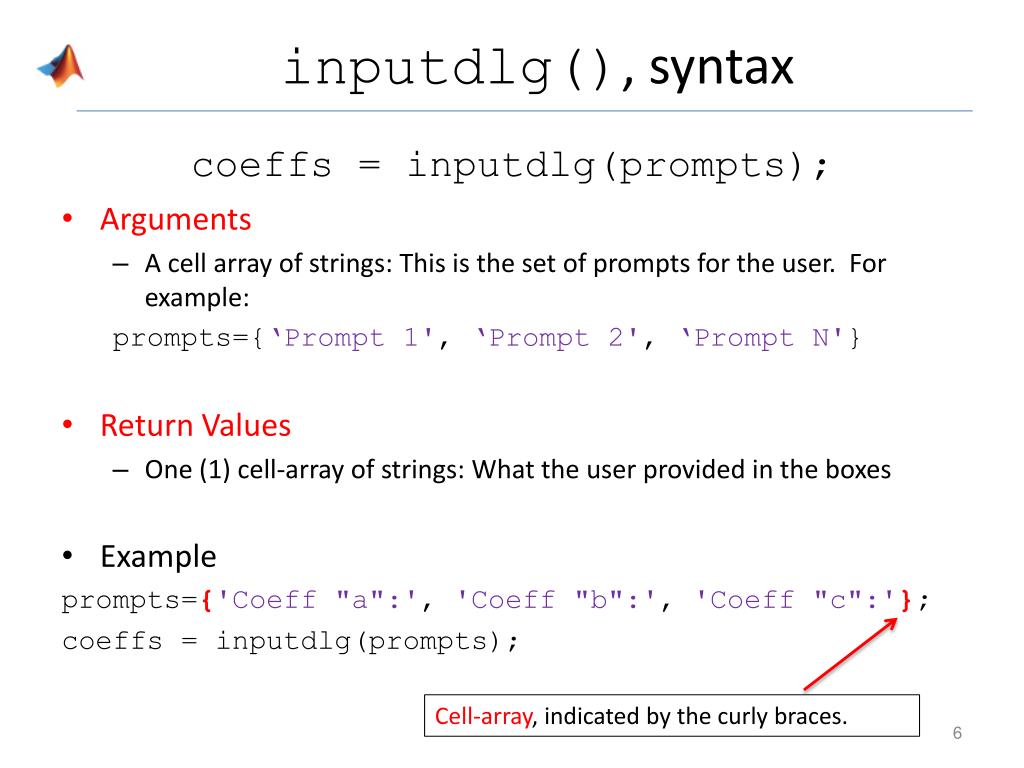 inputdlg(), syntax

coeffs = inputdlg(prompts);

• Arguments
– A cell array of strings: This is the set of prompts for the user. For example:
prompts={‘Prompt 1', ‘Prompt 2', ‘Prompt N'}

• Return Values
– One (1) cell-array of strings: What the user provided in the boxes

• Example
prompts={'Coeff "a":', 'Coeff "b":', 'Coeff "c":'};
coeffs = inputdlg(prompts);

Cell-array, indicated by the curly braces.

6